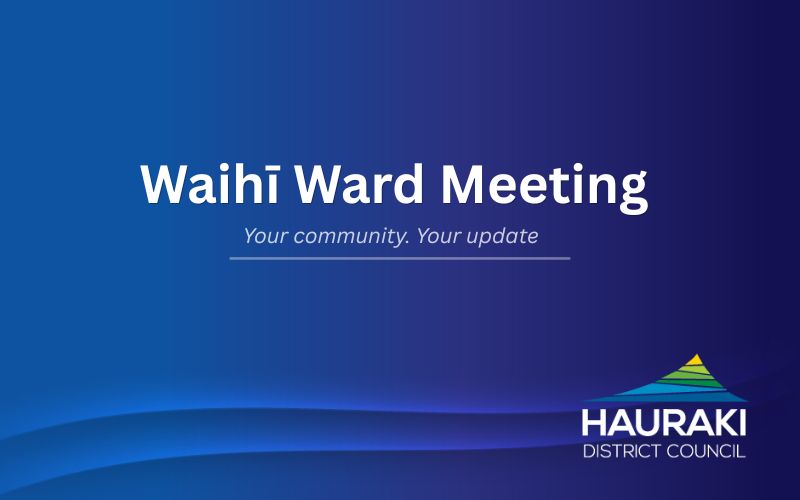 Waihī Ward Meeting

Your community. Your update

HAURAKI
DISTRICT COUNCIL